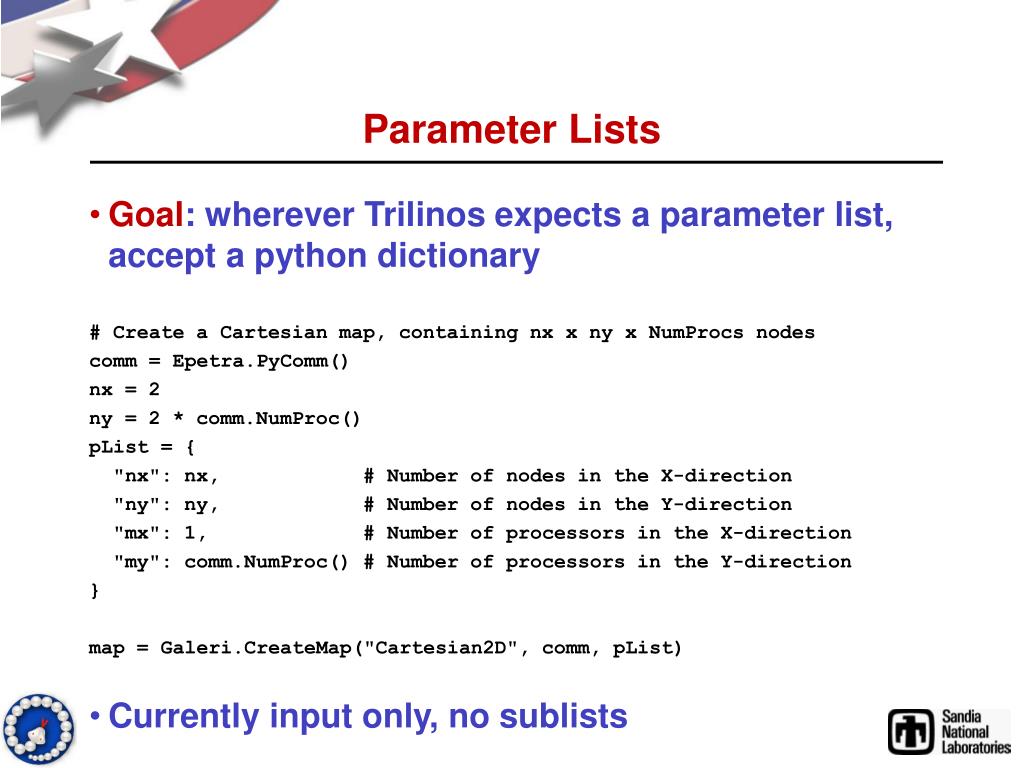 Parameter Lists

• Goal: wherever Trilinos expects a parameter list, accept a python dictionary

# Create a Cartesian map, containing nx x ny x NumProcs nodes
comm = Epetra.PyComm()
nx = 2
ny = 2 * comm.NumProc()
pList = {
  "nx": nx,            # Number of nodes in the X-direction
  "ny": ny,            # Number of nodes in the Y-direction
  "mx": 1,             # Number of processors in the X-direction
  "my": comm.NumProc() # Number of processors in the Y-direction
}

map = Galeri.CreateMap("Cartesian2D", comm, pList)

• Currently input only, no sublists

Sandia National Laboratories